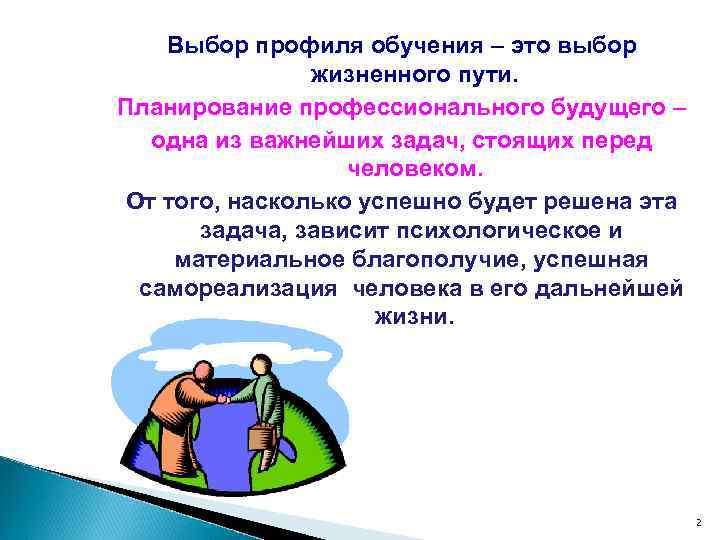 Выбор профиля обучения – это выбор жизненного пути.

Планирование профессионального будущего – одна из важнейших задач, стоящих перед человеком.

От того, насколько успешно будет решена эта задача, зависит психологическое и материальное благополучие, успешная самореализация человека в его дальнейшей жизни.

2